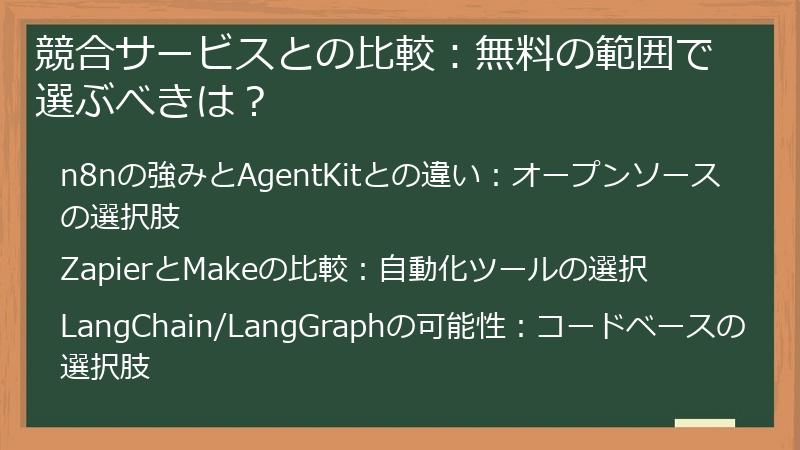 競合サービスとの比較：無料の範囲で選ぶべきは？

n8nの強みとAgentKitとの違い：オープンソースの選択肢

ZapierとMakeの比較：自動化ツールの選択

LangChain/LangGraphの可能性：コードベースの選択肢